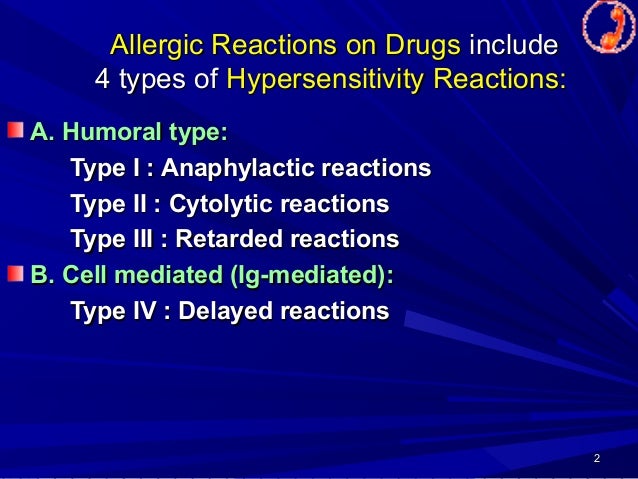 Allergic Reactions on Drugs include 4 types of Hypersensitivity Reactions:

A. Humoral type:

Type I : Anaphylactic reactions

Type II : Cytolytic reactions

Type III : Retarded reactions

B. Cell mediated (Ig-mediated):

Type IV : Delayed reactions

2